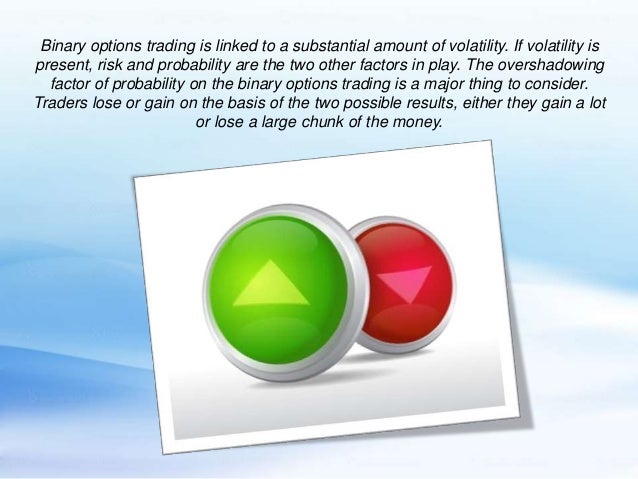 Binary options trading is linked to a substantial amount of volatility. If volatility is present, risk and probability are the two other factors in play. The overshadowing factor of probability on the binary options trading is a major thing to consider. Traders lose or gain on the basis of the two possible results, either they gain a lot or lose a large chunk of the money.